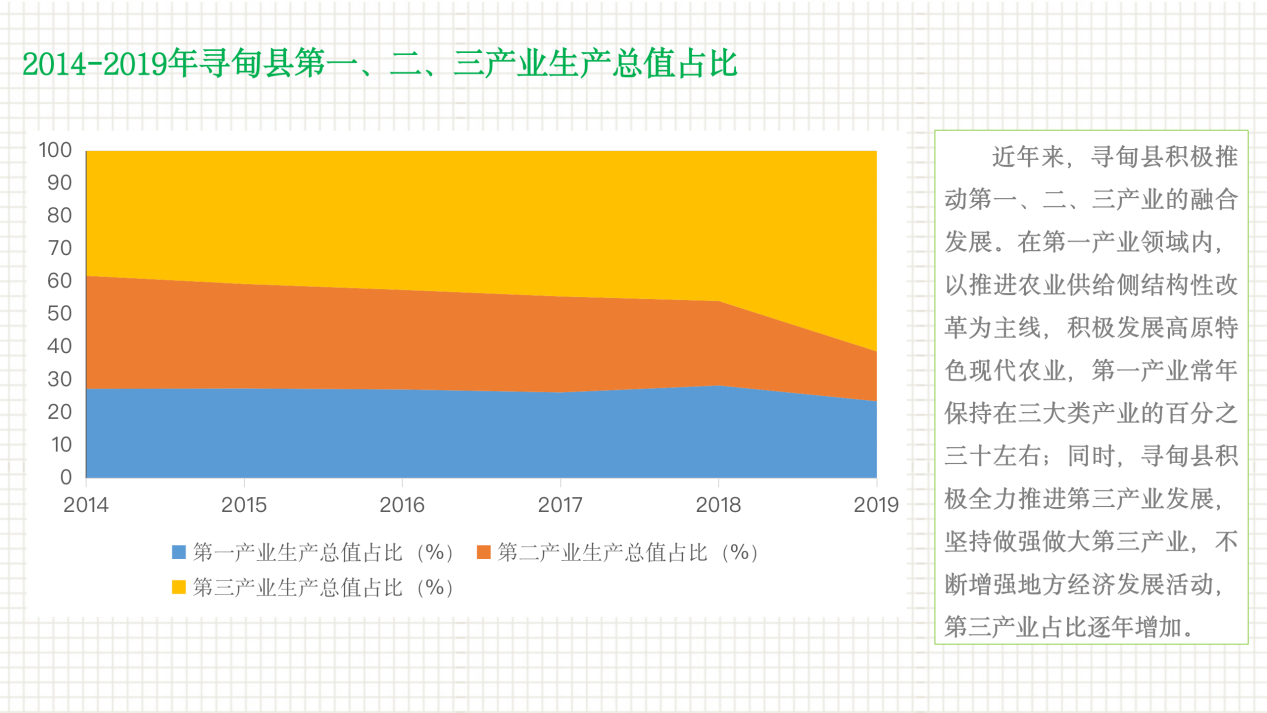 2014-2019年寻甸县第一、二、三产业生产总值占比

100
90
80
70
60
50
40
30
20
10
0
2014 2015 2016 2017 2018 2019

第一产业生产总值占比（%） 第二产业生产总值占比（%）
第三产业生产总值占比（%）

近年来，寻甸县积极推动第一、二、三产业的融合发展。在第一产业领域内，以推进农业供给侧结构性改革为主线，积极发展高原特色现代农业，第一产业常年保持在三大类产业的百分之三十左右；同时，寻甸县积极全力推进第三产业发展，坚持做强做大第三产业，不断增强地方经济发展活动，第三产业占比逐年增加。